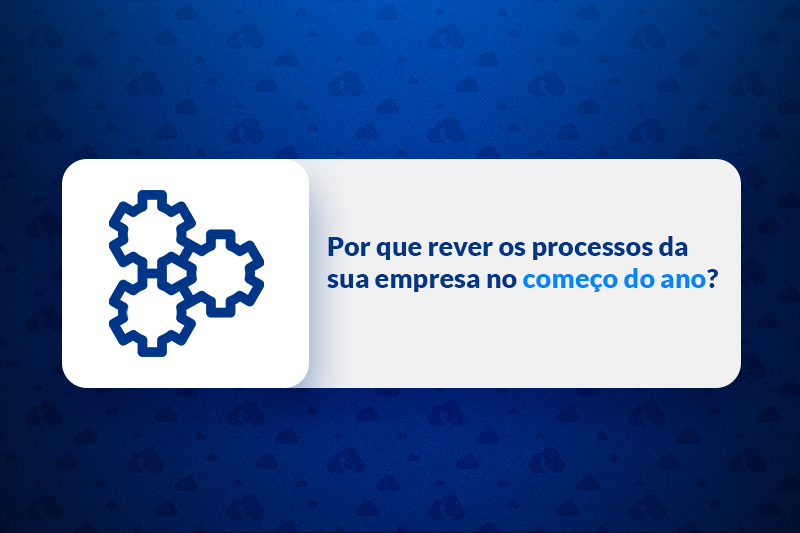 Por que rever os processos da sua empresa no começo do ano?